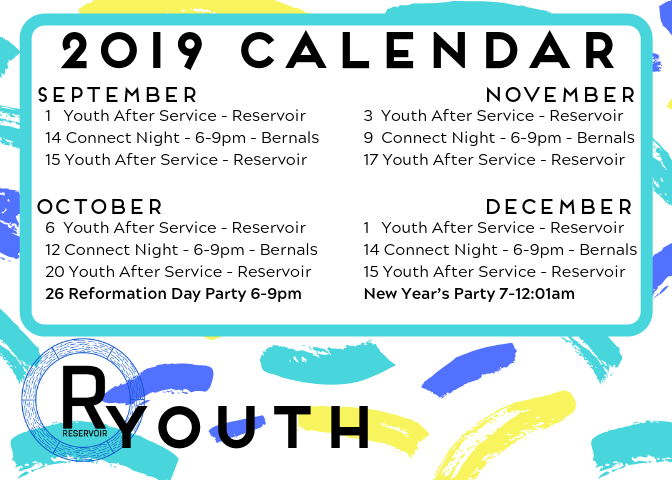 2019 CALENDAR

SEPTEMBER
1 Youth After Service - Reservoir
14 Connect Night - 6-9pm - Bernals
15 Youth After Service - Reservoir

OCTOBER
6 Youth After Service - Reservoir
12 Connect Night - 6-9pm - Bernals
20 Youth After Service - Reservoir
26 Reformation Day Party 6-9pm

NOVEMBER
3 Youth After Service - Reservoir
9 Connect Night - 6-9pm - Bernals
17 Youth After Service - Reservoir

DECEMBER
1 Youth After Service - Reservoir
14 Connect Night - 6-9pm - Bernals
15 Youth After Service - Reservoir
New Year's Party 7-12:01am

R RESERVOIR YOUTH